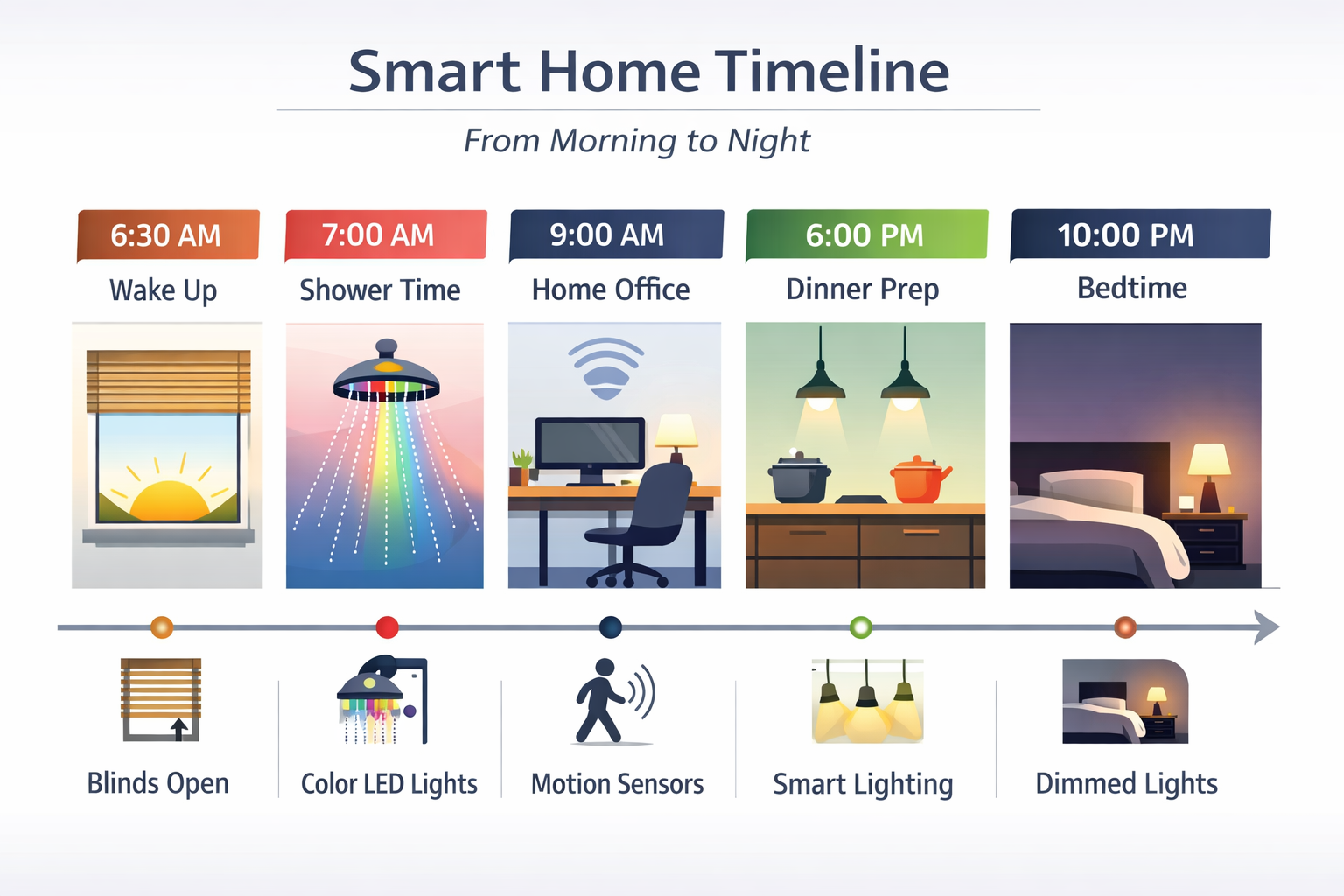 Smart Home Timeline

From Morning to Night

6:30 AM
Wake Up

7:00 AM
Shower Time

9:00 AM
Home Office

6:00 PM
Dinner Prep

10:00 PM
Bedtime

Blinds Open

Color LED Lights

Motion Sensors

Smart Lighting

Dimmed Lights